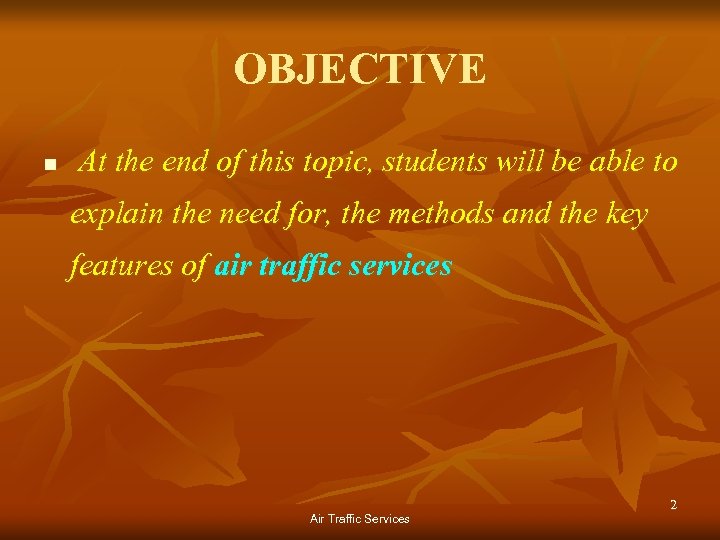 OBJECTIVE

▪ At the end of this topic, students will be able to explain the need for, the methods and the key features of air traffic services

2

Air Traffic Services